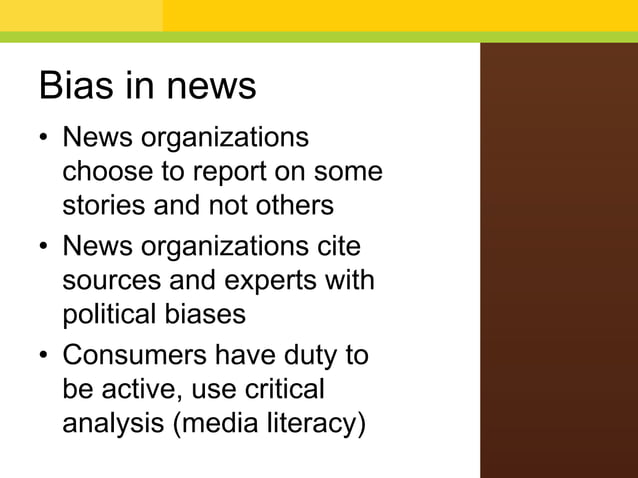 Bias in news

• News organizations choose to report on some stories and not others
• News organizations cite sources and experts with political biases
• Consumers have duty to be active, use critical analysis (media literacy)